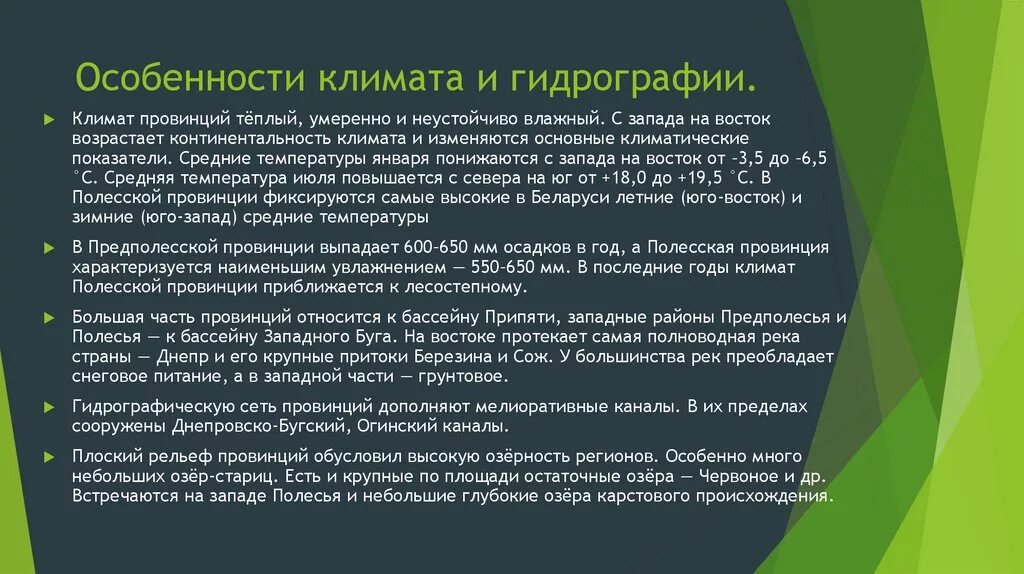 Особенности климата и гидрографии.

Климат провинций тёплый, умеренно и неустойчиво влажный. С запада на восток возрастает континентальность климата и изменяются основные климатические показатели. Средние температуры января понижаются с запада на восток от -3,5 до -6,5 °С. Средняя температура июля повышается с севера на юг от +18,0 до +19,5 °С. В Полесской провинции фиксируются самые высокие в Беларуси летние (юго-восток) и зимние (юго-запад) средние температуры

В Предполесской провинции выпадает 600-650 мм осадков в год, а Полесская провинция характеризуется наименьшим увлажнением — 550-650 мм. В последние годы климат Полесской провинции приближается к лесостепному.

Большая часть провинций относится к бассейну Припяти, западные районы Предполесья и Полесья — к бассейну Западного Буга. На востоке протекает самая полноводная река страны — Днепр и его крупные притоки Березина и Сож. У большинства рек преобладает снеговое питание, а в западной части — грунтовое.

Гидрографическую сеть провинций дополняют мелиоративные каналы. В их пределах сооружены Днепровско-Бугский, Огинский каналы.

Плоский рельеф провинций обусловил высокую озёрность регионов. Особенно много небольших озёр-стариц. Есть и крупные по площади остаточные озёра — Червоное и др. Встречаются на западе Полесья и небольшие глубокие озёра карстового происхождения.